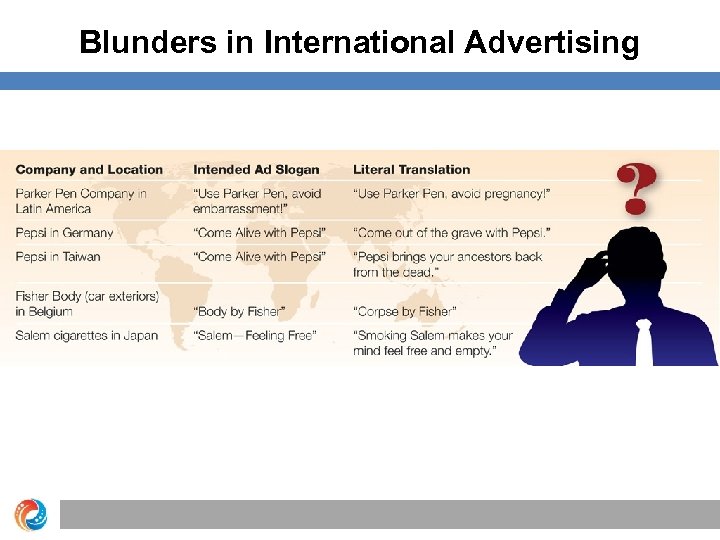 Blunders in International Advertising

| Company and Location | Intended Ad Slogan | Literal Translation |
|---|---|---|
| Parker Pen Company in Latin America | "Use Parker Pen, avoid embarrassment!" | "Use Parker Pen, avoid pregnancy!" |
| Pepsi in Germany | "Come Alive with Pepsi" | "Come out of the grave with Pepsi." |
| Pepsi in Taiwan | "Come Alive with Pepsi" | "Pepsi brings your ancestors back from the dead." |
| Fisher Body (car exteriors) in Belgium | "Body by Fisher" | "Corpse by Fisher" |
| Salem cigarettes in Japan | "Salem—Feeling Free" | "Smoking Salem makes your mind feel free and empty." |

?